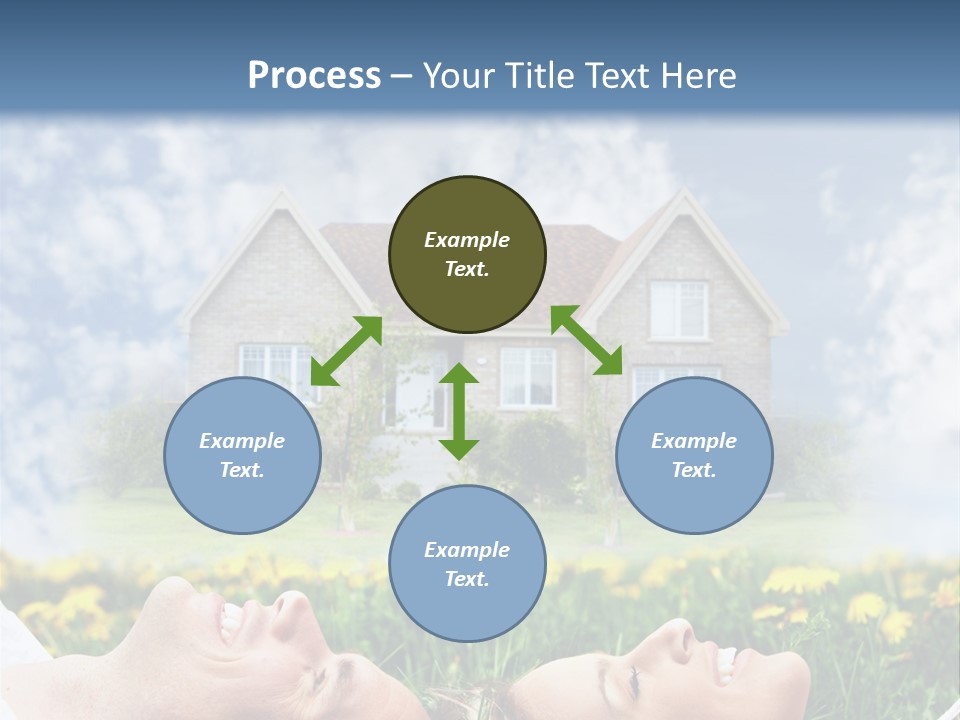 Process – Your Title Text Here

Example Text.

Example Text.

Example Text.

Example Text.